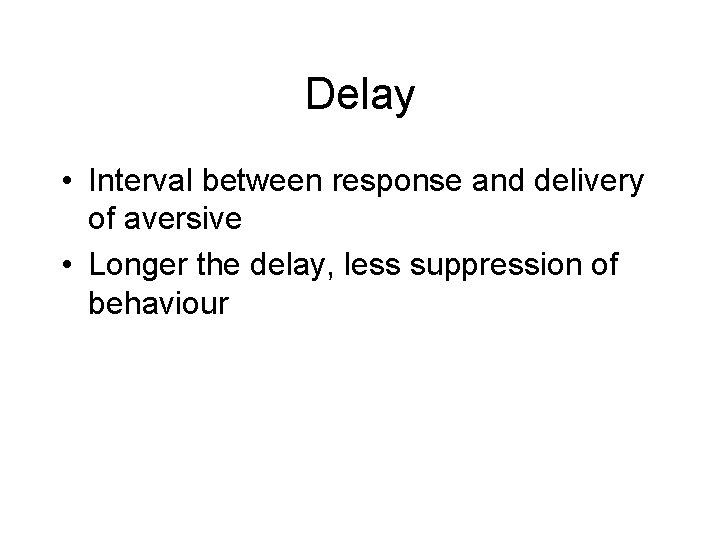 Delay

• Interval between response and delivery of aversive
• Longer the delay, less suppression of behaviour